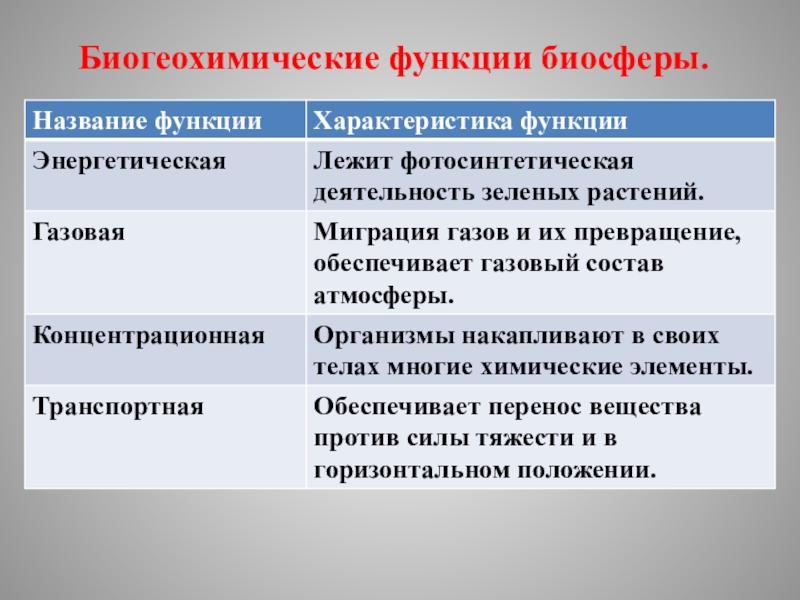 Биогеохимические функции биосферы.

| Название функции | Характеристика функции |
|---|---|
| Энергетическая | Лежит фотосинтетическая деятельность зеленых растений. |
| Газовая | Миграция газов и их превращение, обеспечивает газовый состав атмосферы. |
| Концентрационная | Организмы накапливают в своих телах многие химические элементы. |
| Транспортная | Обеспечивает перенос вещества против силы тяжести и в горизонтальном положении. |